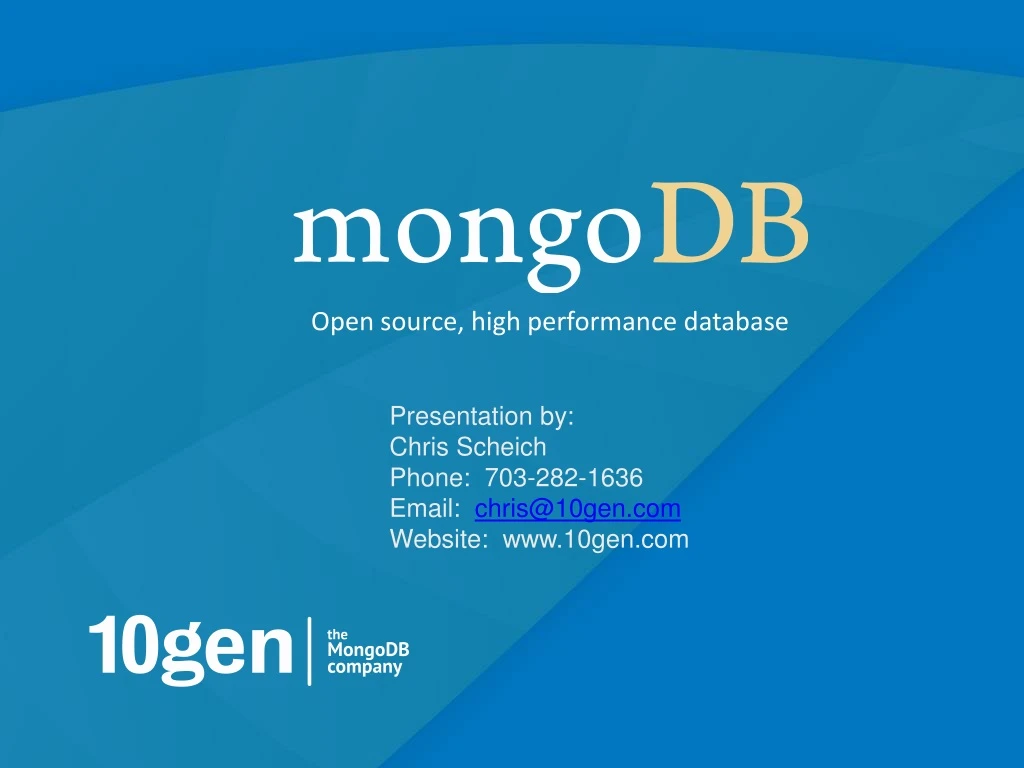 mongoDB

Open source, high performance database

Presentation by:
Chris Scheich
Phone: 703-282-1636
Email: chris@10gen.com
Website: www.10gen.com

10gen | the MongoDB company